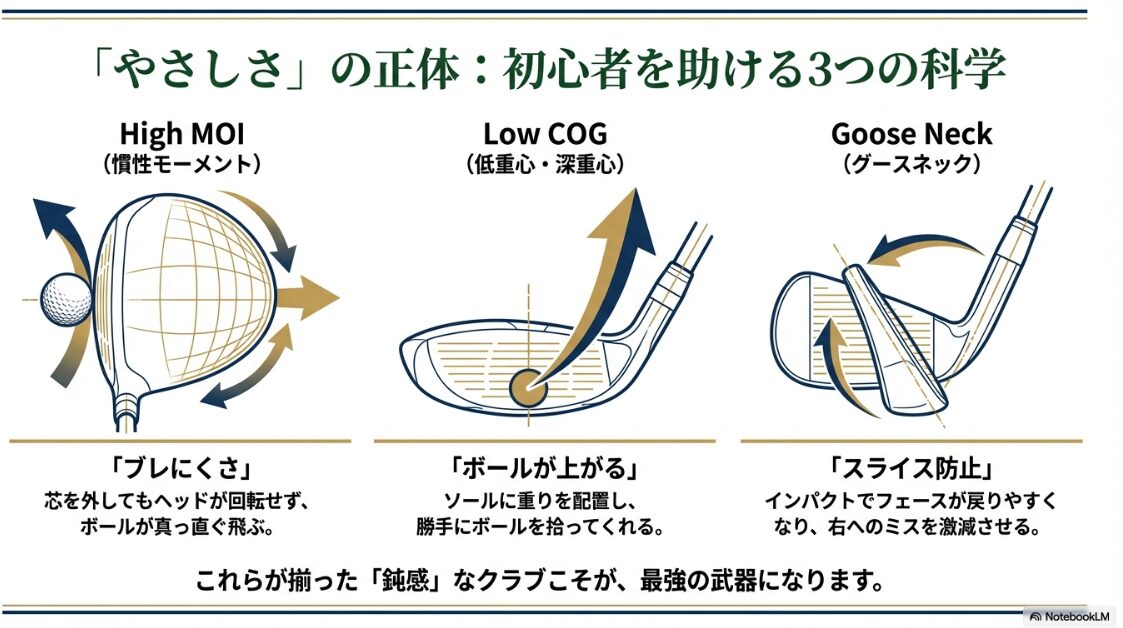 「やさしさ」の正体：初心者を助ける3つの科学

High MOI
（慣性モーメント）

「ブレにくさ」
芯を外してもヘッドが回転せず、ボールが真っ直ぐ飛ぶ。

Low COG
（低重心・深重心）

「ボールが上がる」
ソールに重りを配置し、勝手にボールを拾ってくれる。

Goose Neck
（グースネック）

「スライス防止」
インパクトでフェースが戻りやすくなり、右へのミスを激減させる。

これらが揃った「鈍感」なクラブこそが、最強の武器になります。

NotebookLM